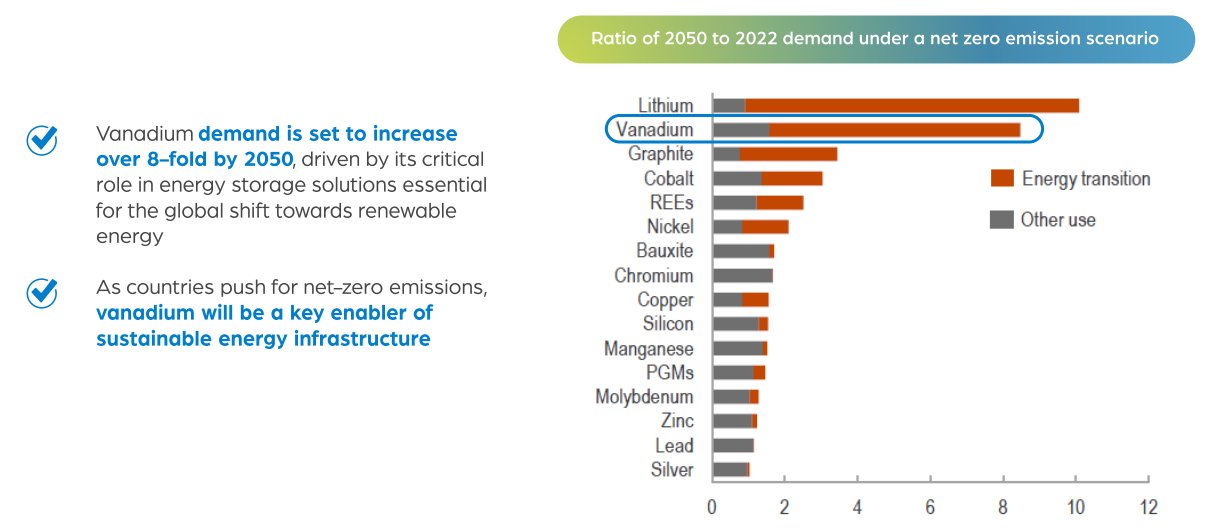 Vanadium demand is set to increase over 8–fold by 2050, driven by its critical role in energy storage solutions essential for the global shift towards renewable energy

As countries push for net–zero emissions, vanadium will be a key enabler of sustainable energy infrastructure

Ratio of 2050 to 2022 demand under a net zero emission scenario

Lithium
Vanadium
Graphite
Cobalt
REEs
Nickel
Bauxite
Chromium
Copper
Silicon
Manganese
PGMs
Molybdenum
Zinc
Lead
Silver

Energy transition
Other use

0 2 4 6 8 10 12